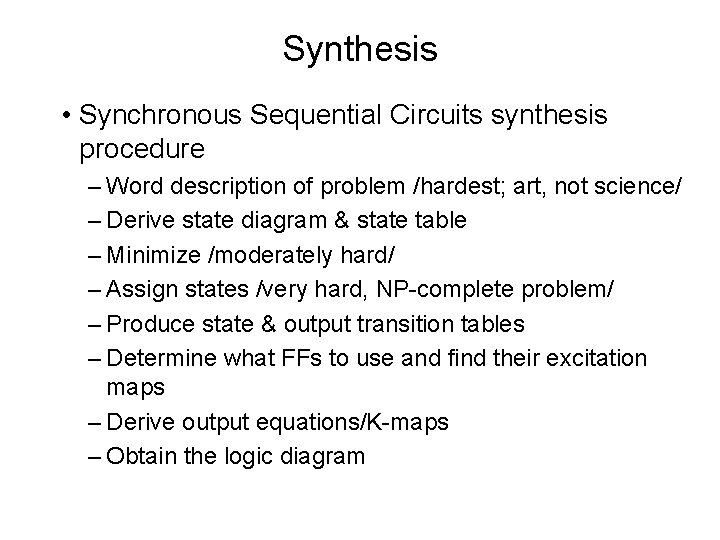 Synthesis

• Synchronous Sequential Circuits synthesis procedure
– Word description of problem /hardest; art, not science/
– Derive state diagram & state table
– Minimize /moderately hard/
– Assign states /very hard, NP-complete problem/
– Produce state & output transition tables
– Determine what FFs to use and find their excitation maps
– Derive output equations/K-maps
– Obtain the logic diagram